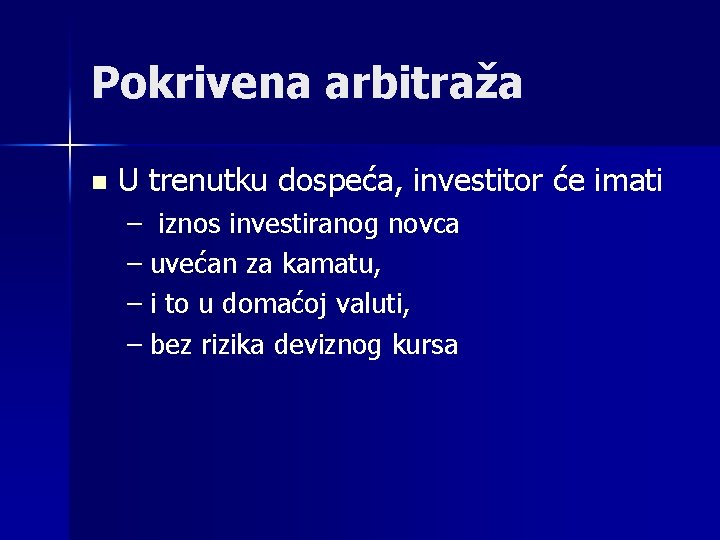 Pokrivena arbitraža

U trenutku dospeća, investitor će imati
– iznos investiranog novca
– uvećan za kamatu,
– i to u domaćoj valuti,
– bez rizika deviznog kursa